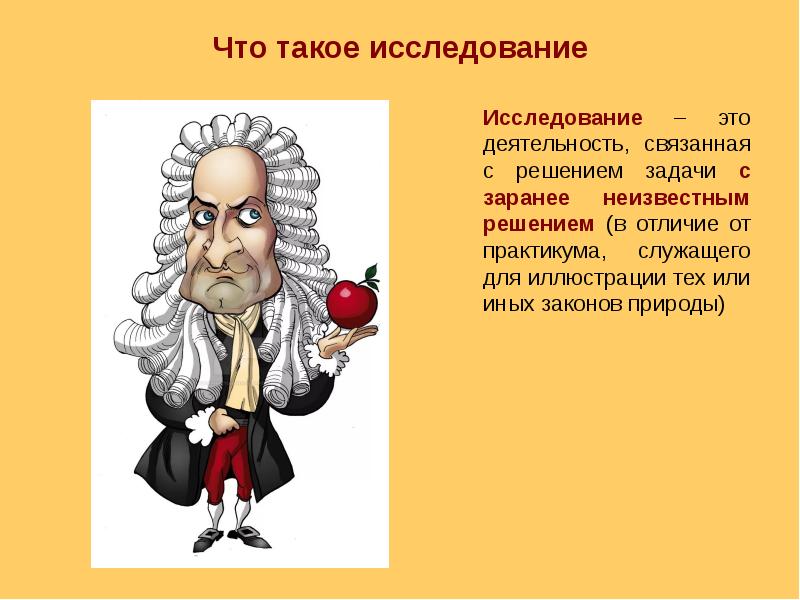 Что такое исследование

Исследование – это деятельность, связанная с решением задачи с заранее неизвестным решением (в отличие от практикума, служащего для иллюстрации тех или иных законов природы)